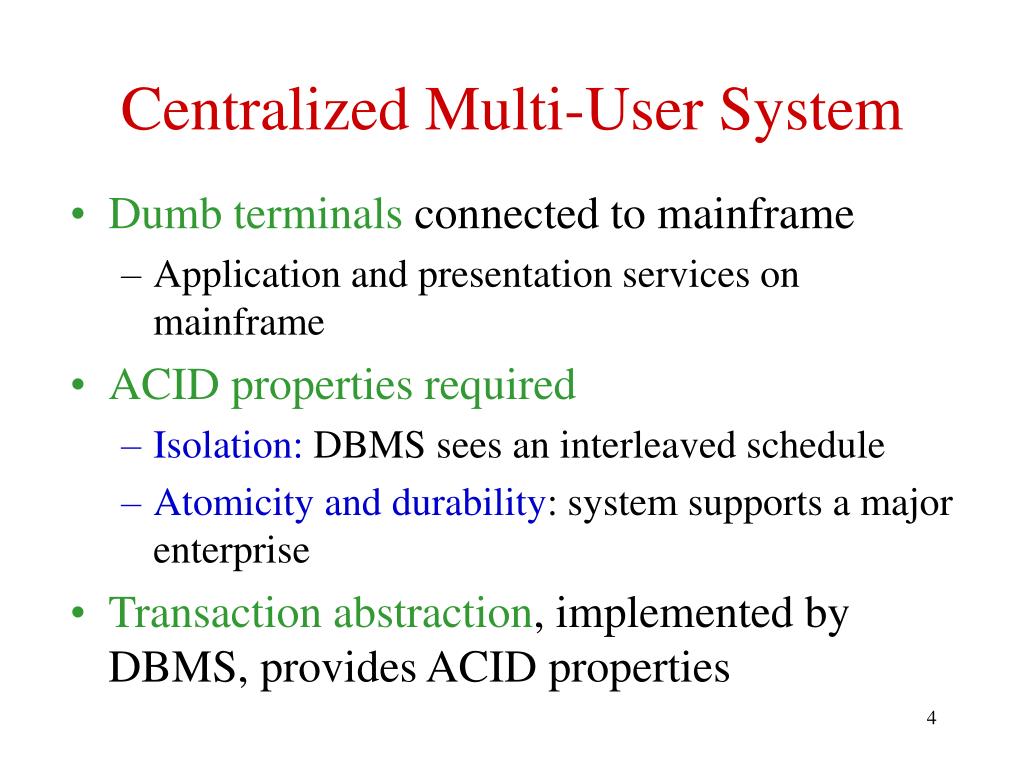 Centralized Multi-User System

• Dumb terminals connected to mainframe
  – Application and presentation services on mainframe
• ACID properties required
  – Isolation: DBMS sees an interleaved schedule
  – Atomicity and durability: system supports a major enterprise
• Transaction abstraction, implemented by DBMS, provides ACID properties

4